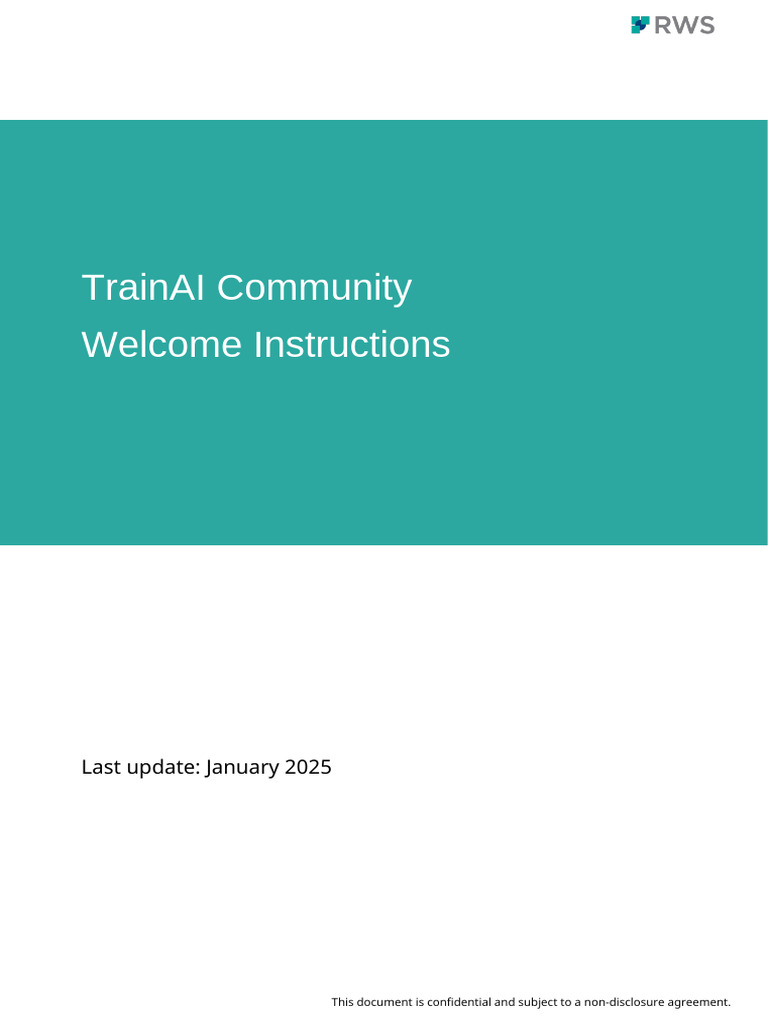 RWS

TrainAI Community
Welcome Instructions

Last update: January 2025

This document is confidential and subject to a non-disclosure agreement.